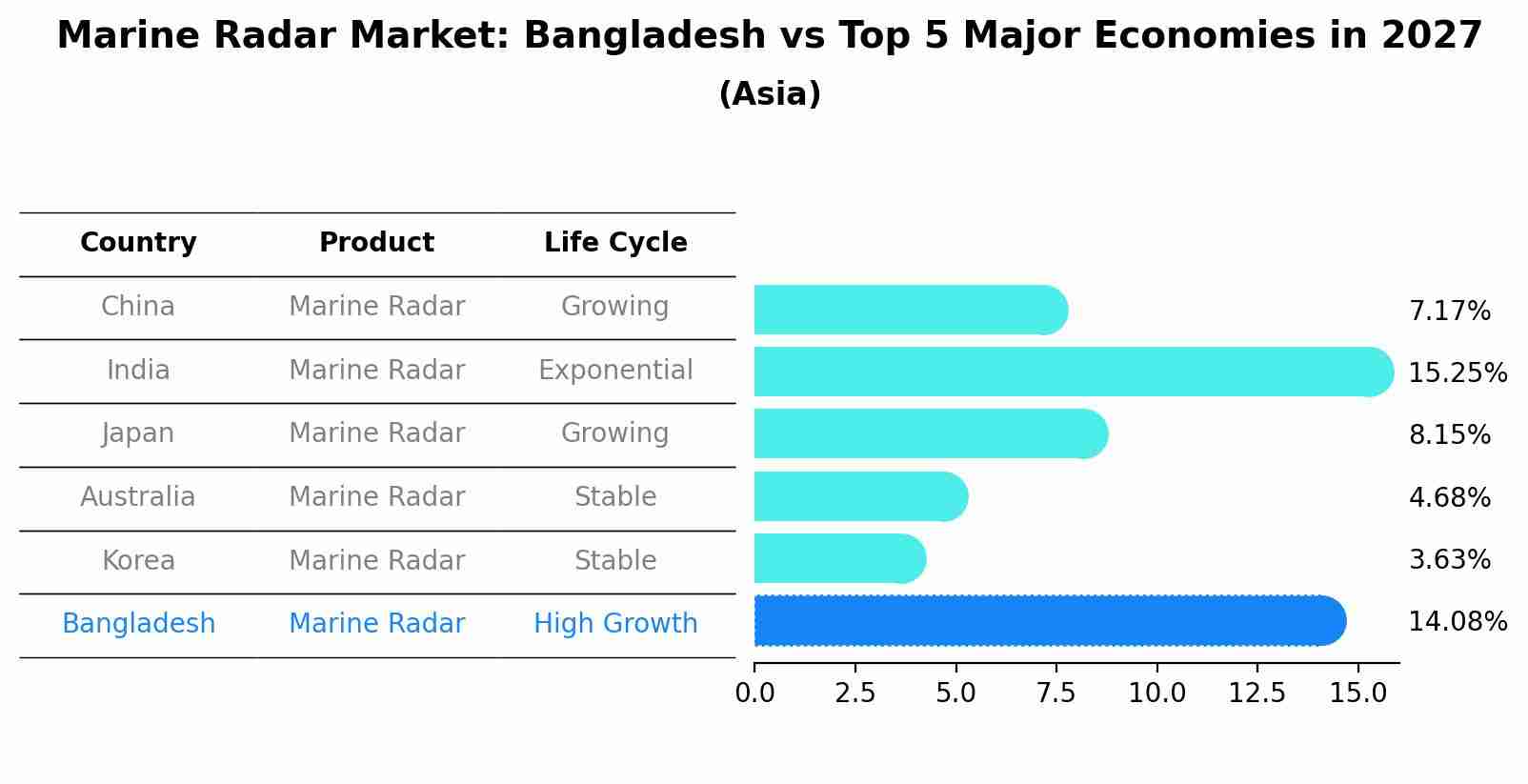 Marine Radar Market: Bangladesh vs Top 5 Major Economies in 2027
(Asia)

| Country | Product | Life Cycle |
|---|---|---|
| China | Marine Radar | Growing |
| India | Marine Radar | Exponential |
| Japan | Marine Radar | Growing |
| Australia | Marine Radar | Stable |
| Korea | Marine Radar | Stable |
| Bangladesh | Marine Radar | High Growth |

7.17%
15.25%
8.15%
4.68%
3.63%
14.08%

0.0 2.5 5.0 7.5 10.0 12.5 15.0